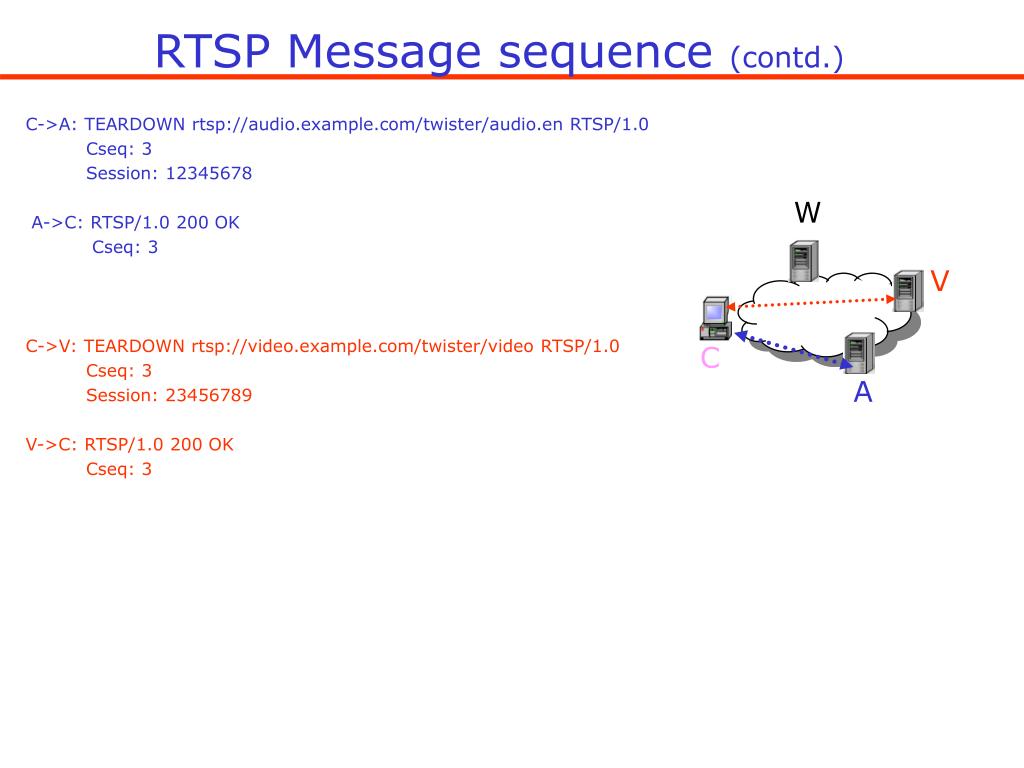 RTSP Message sequence (contd.)

C->A: TEARDOWN rtsp://audio.example.com/twister/audio.en RTSP/1.0
Cseq: 3
Session: 12345678

A->C: RTSP/1.0 200 OK
Cseq: 3

C->V: TEARDOWN rtsp://video.example.com/twister/video RTSP/1.0
Cseq: 3
Session: 23456789

V->C: RTSP/1.0 200 OK
Cseq: 3

W

V

C

A